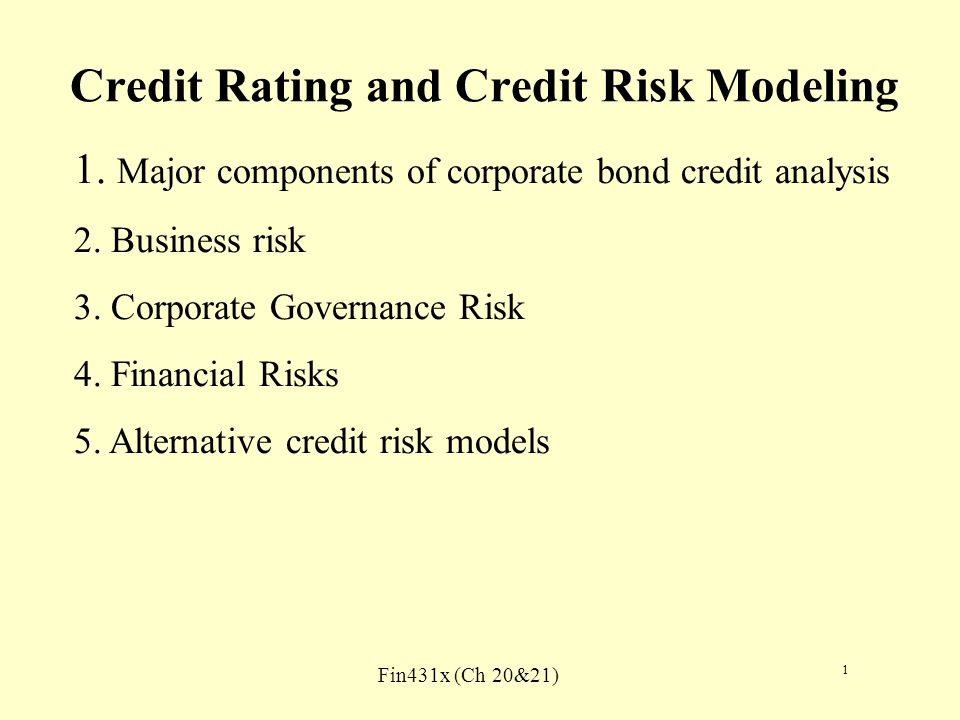 Credit Rating and Credit Risk Modeling

1. Major components of corporate bond credit analysis

2. Business risk

3. Corporate Governance Risk

4. Financial Risks

5. Alternative credit risk models

Fin431x (Ch 20&21)

1